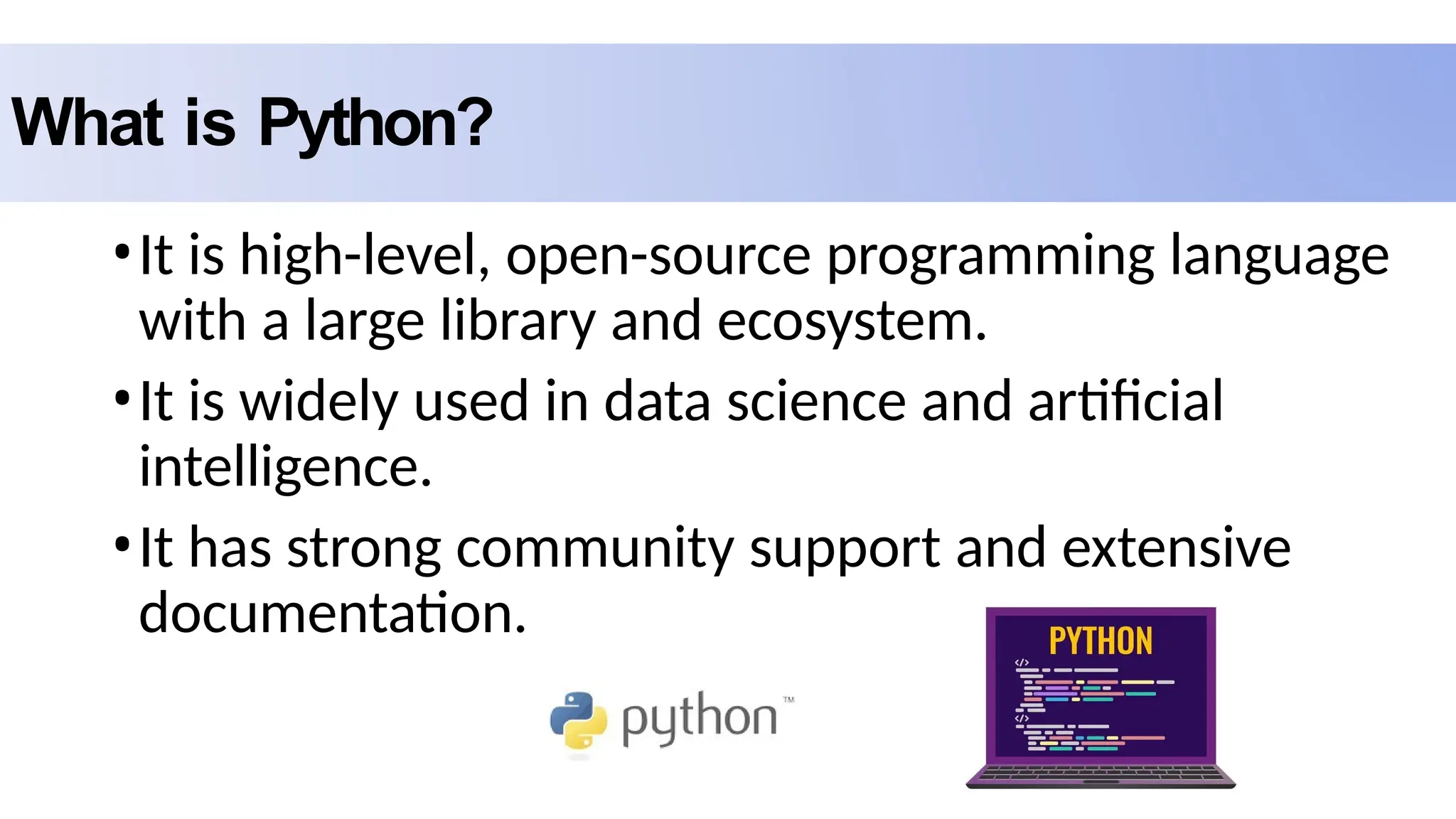 What is Python?

• It is high-level, open-source programming language with a large library and ecosystem.

• It is widely used in data science and artificial intelligence.

• It has strong community support and extensive documentation.

python™

PYTHON

</>

</>